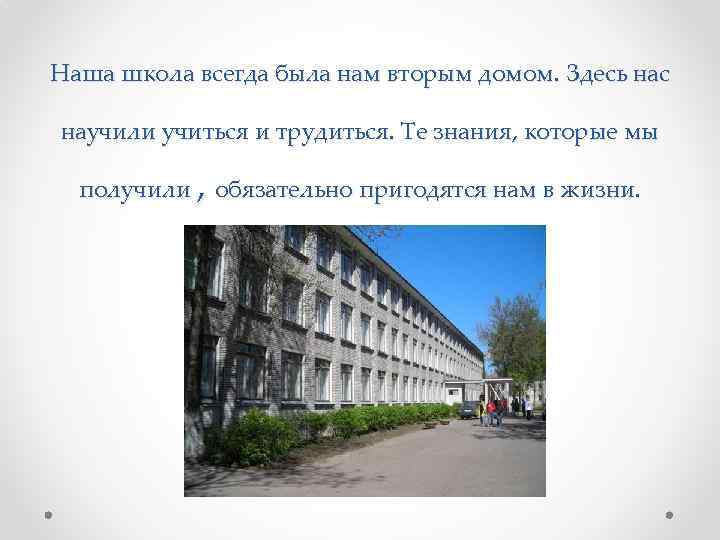 Наша школа всегда была нам вторым домом. Здесь нас научили учиться и трудиться. Те знания, которые мы получили , обязательно пригодятся нам в жизни.